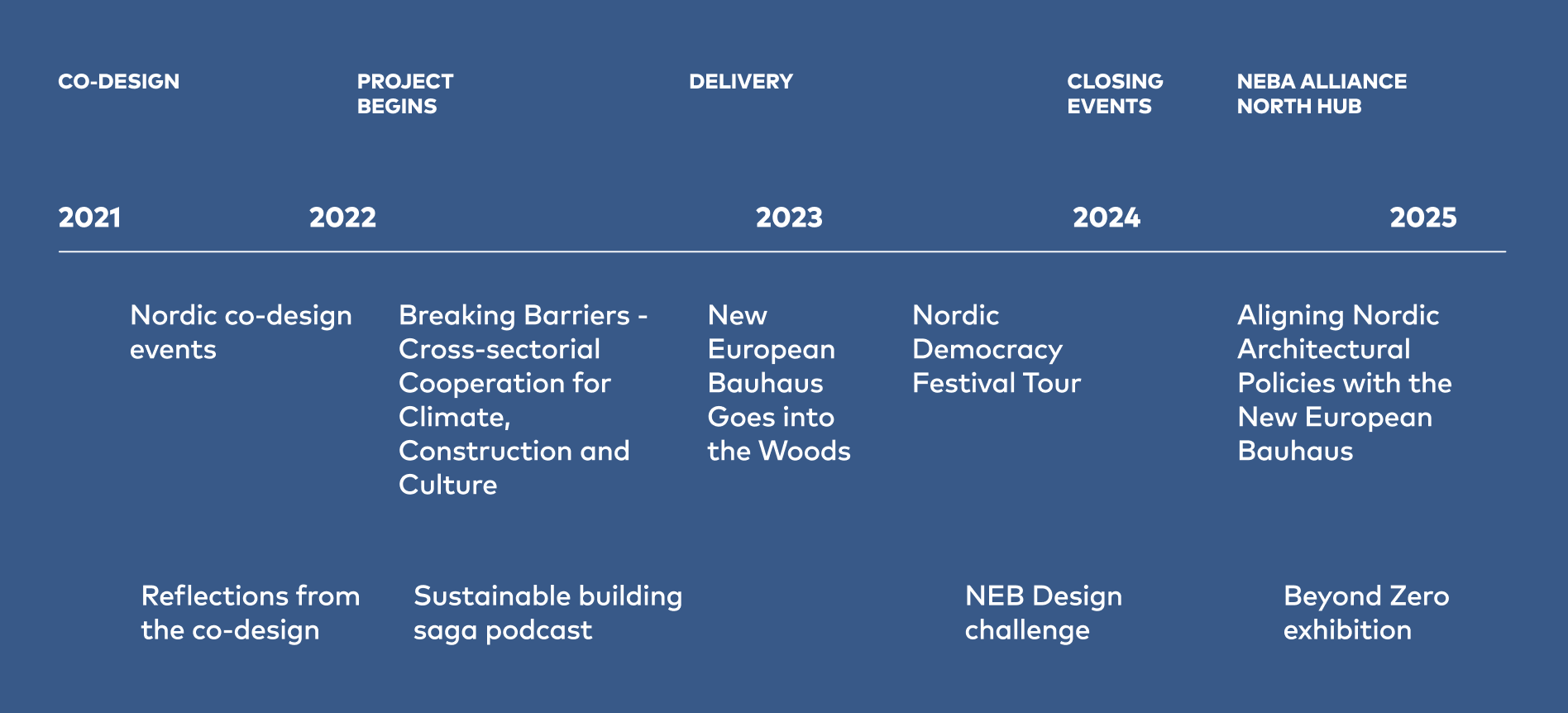 CO-DESIGN

PROJECT BEGINS

DELIVERY

CLOSING EVENTS

NEBA ALLIANCE NORTH HUB

2021

2022

2023

2024

2025

Nordic co-design events

Breaking Barriers - Cross-sectorial Cooperation for Climate, Construction and Culture

New European Bauhaus Goes into the Woods

Nordic Democracy Festival Tour

Aligning Nordic Architectural Policies with the New European Bauhaus

Reflections from the co-design

Sustainable building saga podcast

NEB Design challenge

Beyond Zero exhibition